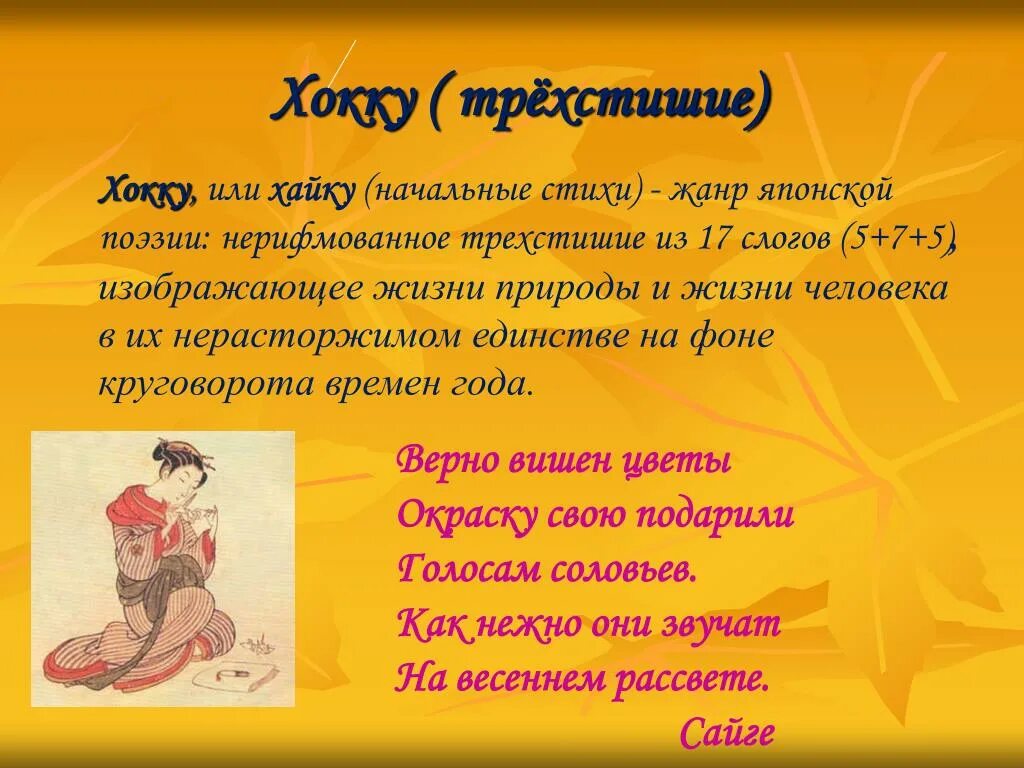 Хокку ( трёхстишие)

Хокку, или хайку (начальные стихи) - жанр японской поэзии: нерифмованное трехстишие из 17 слогов (5+7+5), изображающее жизни природы и жизни человека в их нерасторжимом единстве на фоне круговорота времен года.

Верно вишен цветы
Окраску свою подарили
Голосам соловьев.
Как нежно они звучат
На весеннем рассвете.
Сайге